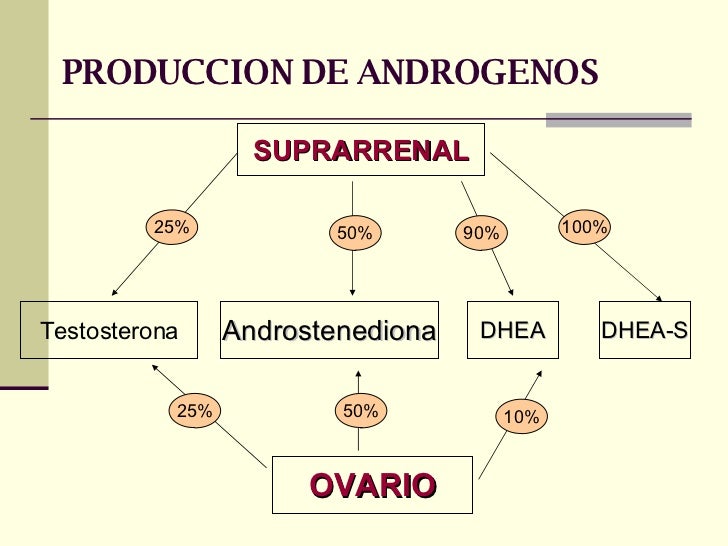 PRODUCCION DE ANDROGENOS

SUPRARRENAL

25%

50%

90%

100%

Testosterona

Androstenediona

DHEA

DHEA-S

25%

50%

10%

OVARIO